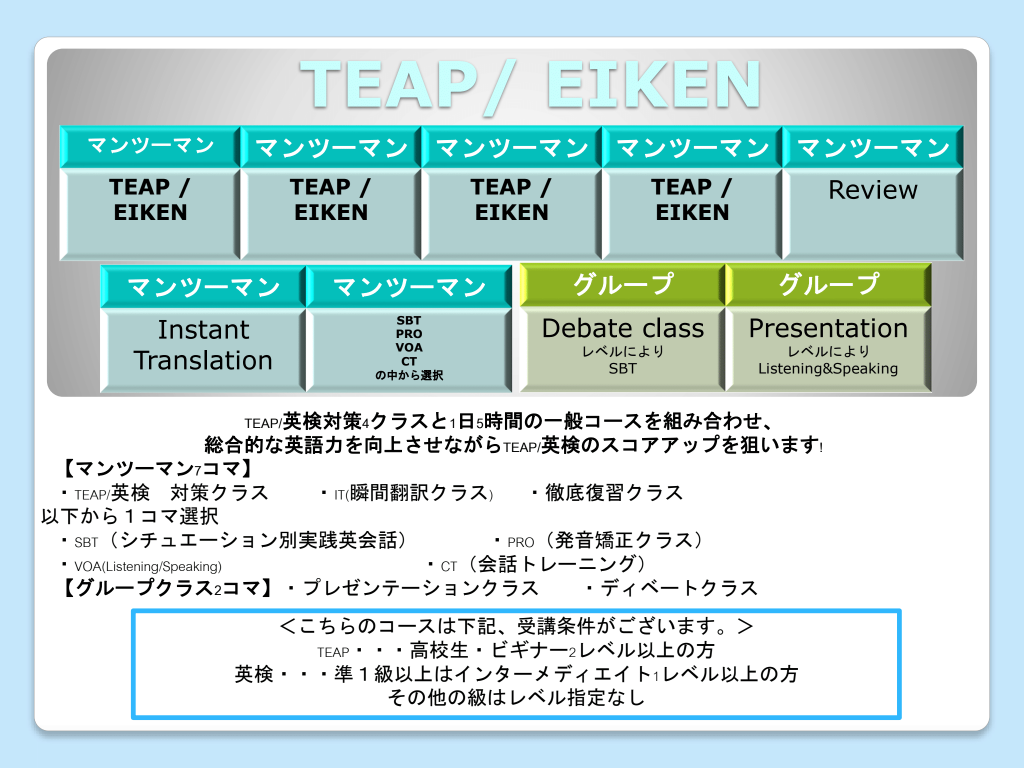 TEAP/ EIKEN

| マンツーマン | マンツーマン | マンツーマン | マンツーマン | マンツーマン |
|---|---|---|---|---|
| TEAP / EIKEN | TEAP / EIKEN | TEAP / EIKEN | TEAP / EIKEN | Review |

| マンツーマン | マンツーマン | グループ | グループ |
|---|---|---|---|
| Instant Translation | SBT PRO VOA CT の中から選択 | Debate class レベルにより SBT | Presentation レベルにより Listening&Speaking |

TEAP/英検対策4クラスと1日5時間の一般コースを組み合わせ、
総合的な英語力を向上させながらTEAP/英検のスコアアップを狙います!

【マンツーマン7コマ】
・TEAP/英検　対策クラス　・IT(瞬間翻訳クラス)　・徹底復習クラス
以下から１コマ選択
・SBT（シチュエーション別実践英会話）　・PRO（発音矯正クラス）
・VOA(Listening/Speaking)　・CT（会話トレーニング）
【グループクラス2コマ】・プレゼンテーションクラス　・ディベートクラス

＜こちらのコースは下記、受講条件がございます。＞
TEAP・・・高校生・ビギナー2レベル以上の方
英検・・・準１級以上はインターメディエイト1レベル以上の方
その他の級はレベル指定なし